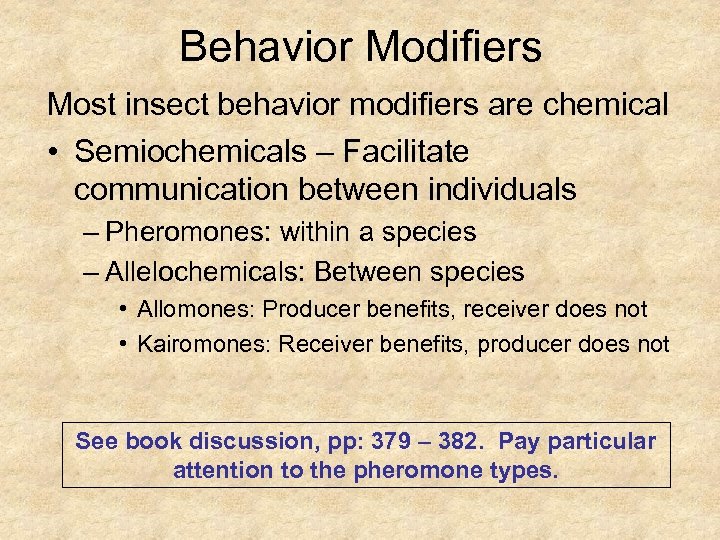 Behavior Modifiers

Most insect behavior modifiers are chemical

• Semiochemicals – Facilitate communication between individuals
– Pheromones: within a species
– Allelochemicals: Between species
• Allomones: Producer benefits, receiver does not
• Kairomones: Receiver benefits, producer does not

See book discussion, pp: 379 – 382. Pay particular attention to the pheromone types.